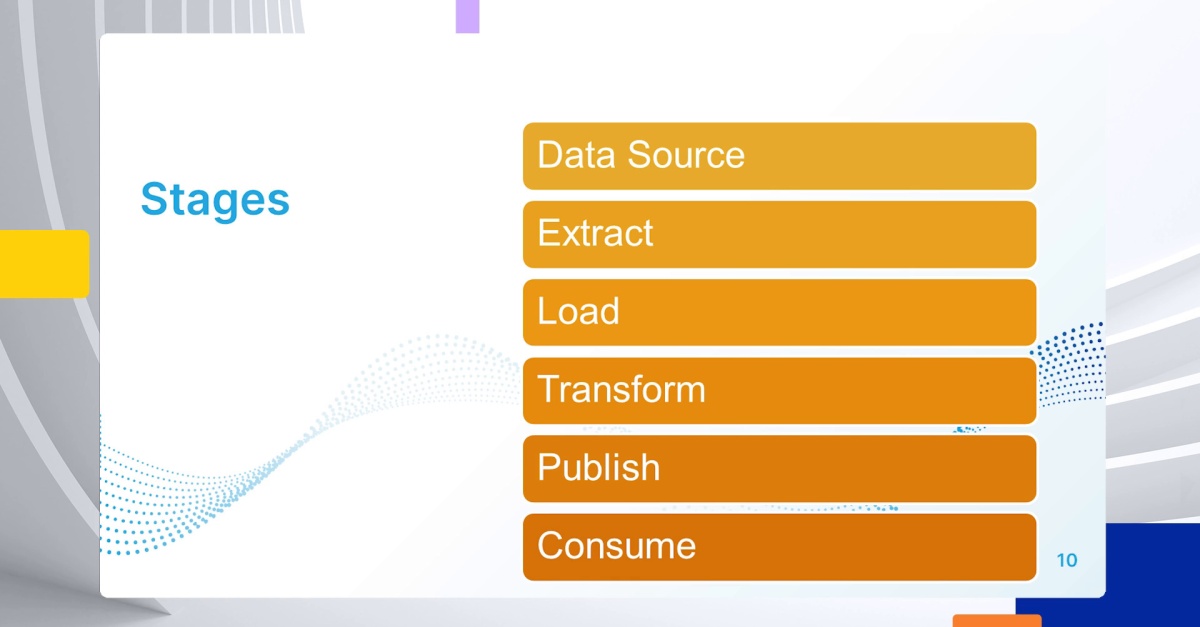 Stages

Data Source

Extract

Load

Transform

Publish

Consume

10